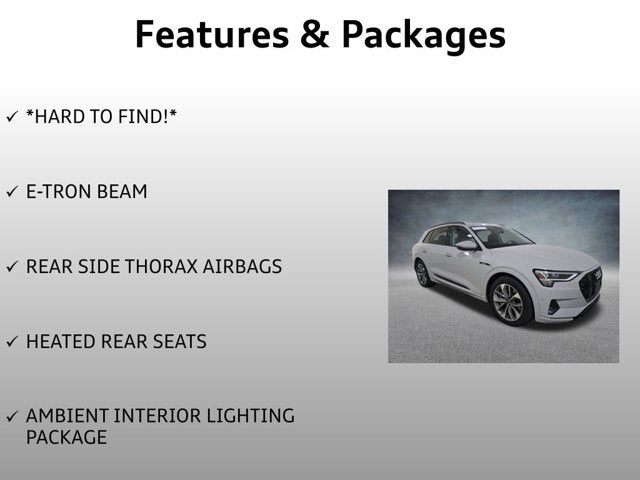 Features & Packages

✓ *HARD TO FIND!*

✓ E-TRON BEAM

✓ REAR SIDE THORAX AIRBAGS

✓ HEATED REAR SEATS

✓ AMBIENT INTERIOR LIGHTING PACKAGE